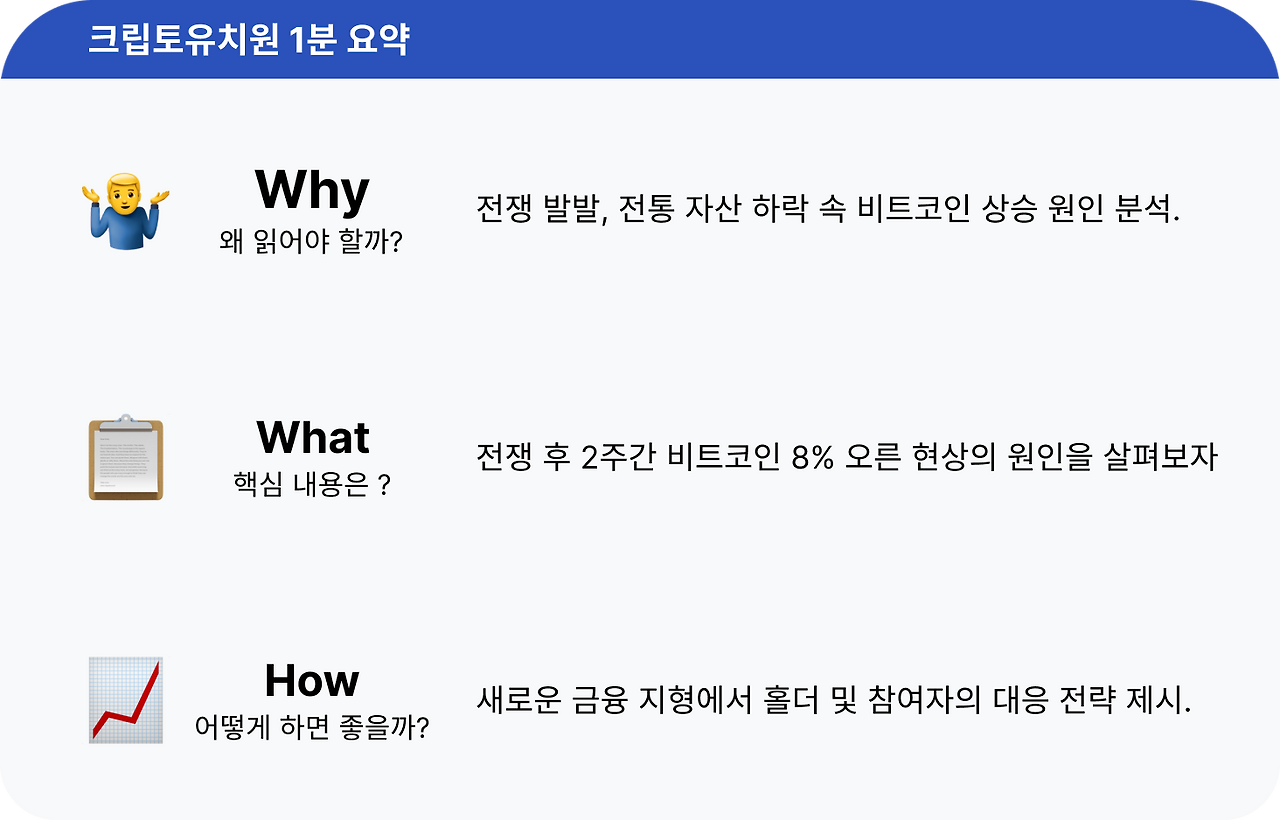 크립토유치원 1분 요약

Why
왜 읽어야 할까?

전쟁 발발, 전통 자산 하락 속 비트코인 상승 원인 분석.

What
핵심 내용은 ?

전쟁 후 2주간 비트코인 8% 오른 현상의 원인을 살펴보자

How
어떻게 하면 좋을까?

새로운 금융 지형에서 홀더 및 참여자의 대응 전략 제시.